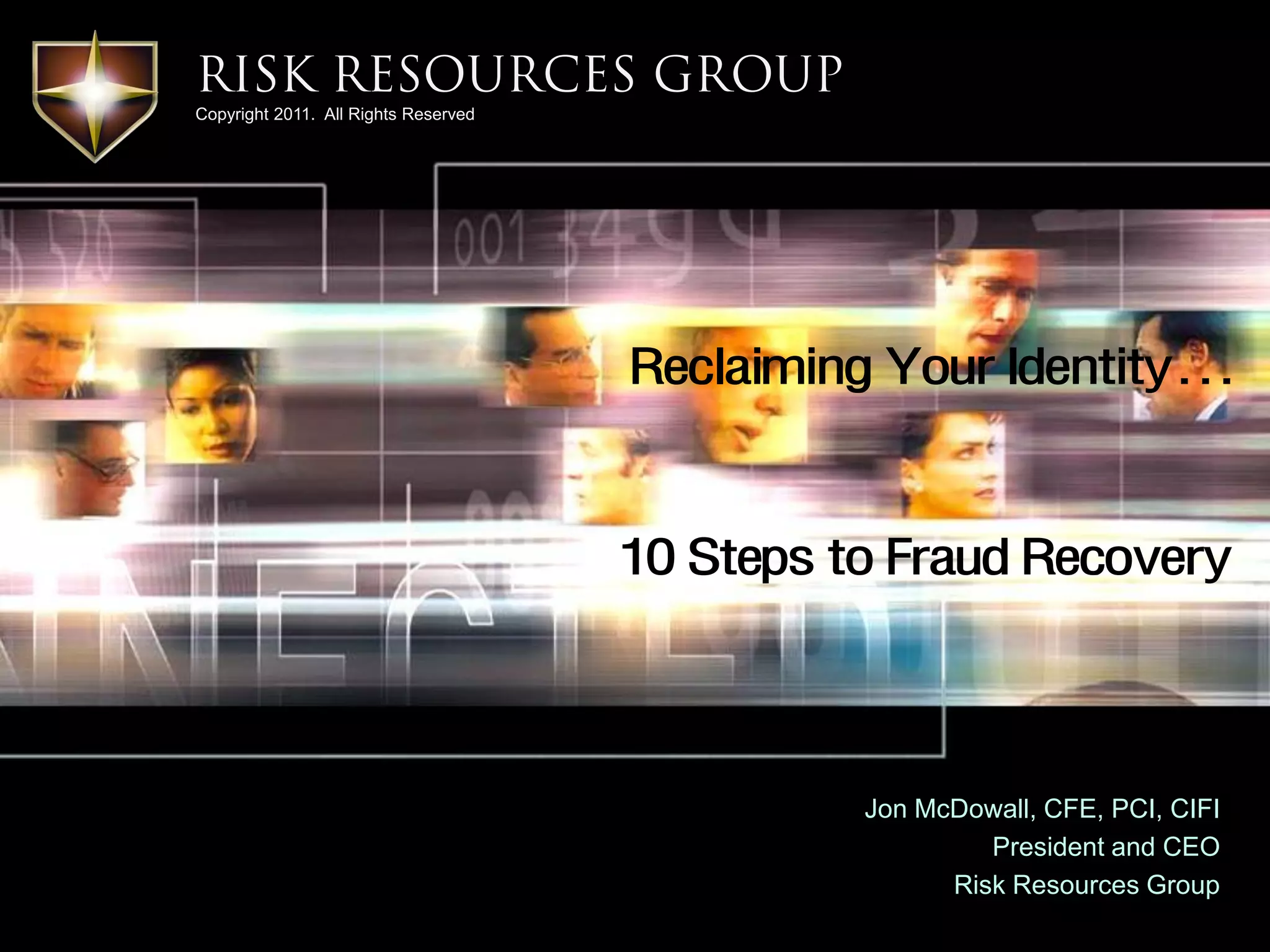 RISK RESOURCES GROUP
Copyright 2011. All Rights Reserved

Reclaiming Your Identity . . .

10 Steps to Fraud Recovery

Jon McDowall, CFE, PCI, CIFI
President and CEO
Risk Resources Group